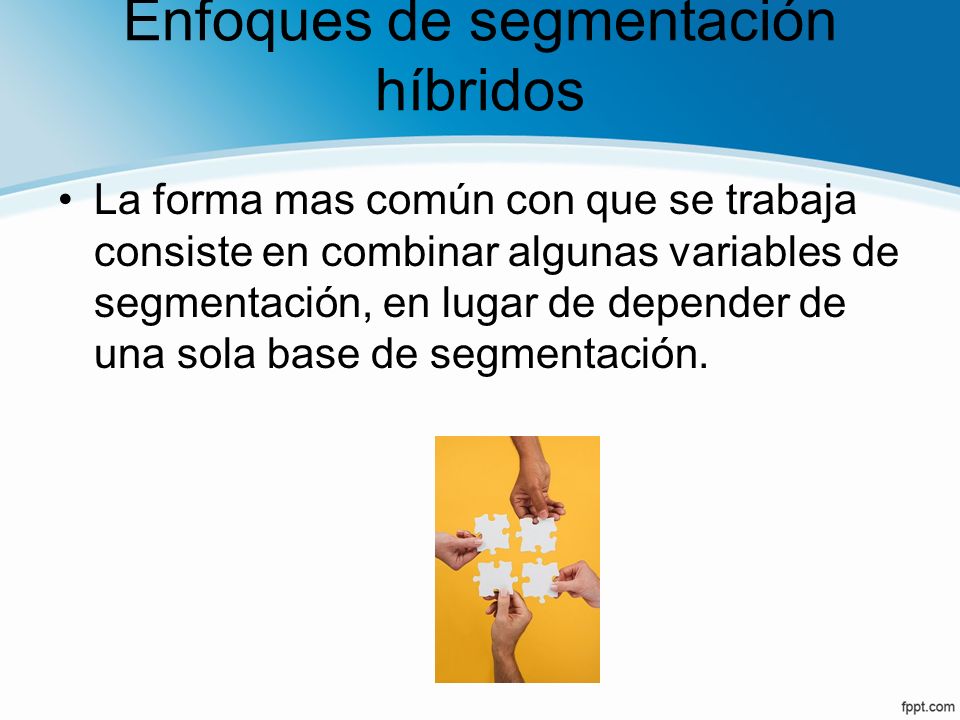 Enfoques de segmentación híbridos

• La forma mas común con que se trabaja consiste en combinar algunas variables de segmentación, en lugar de depender de una sola base de segmentación.

fppt.com